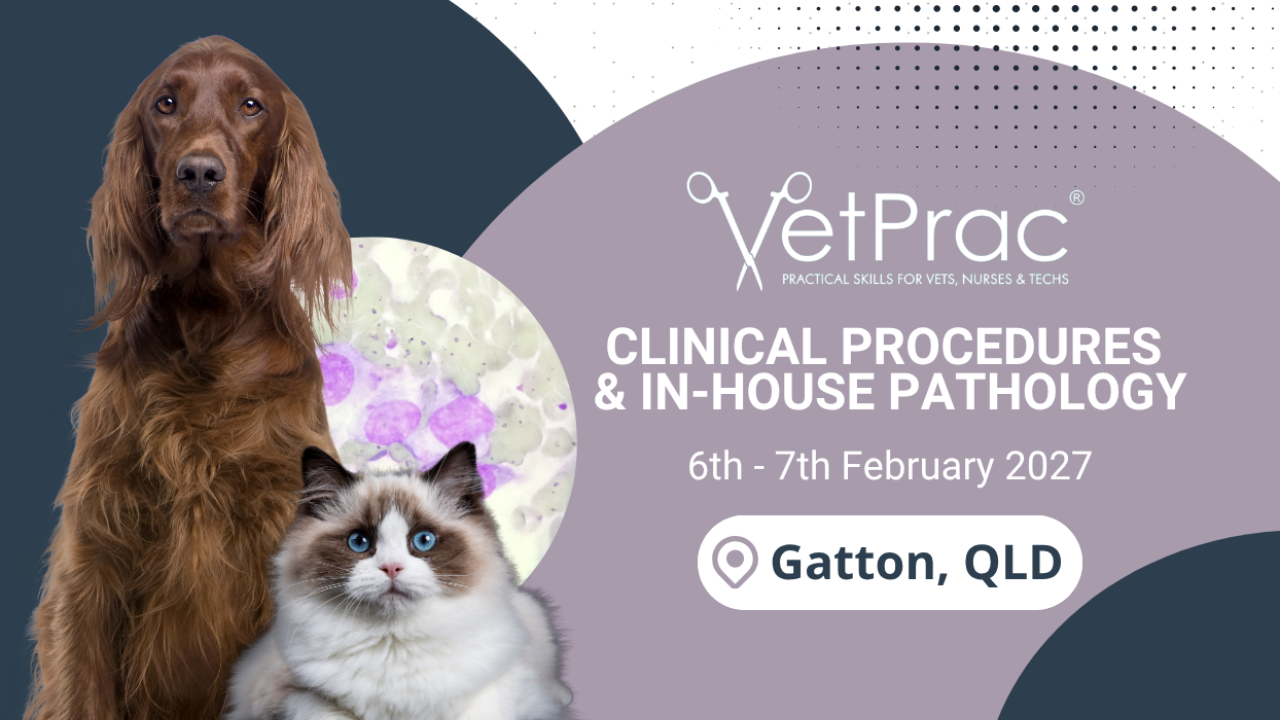 VetPrac®
PRACTICAL SKILLS FOR VETS, NURSES & TECHS

CLINICAL PROCEDURES & IN-HOUSE PATHOLOGY

6th - 7th February 2027

Gatton, QLD